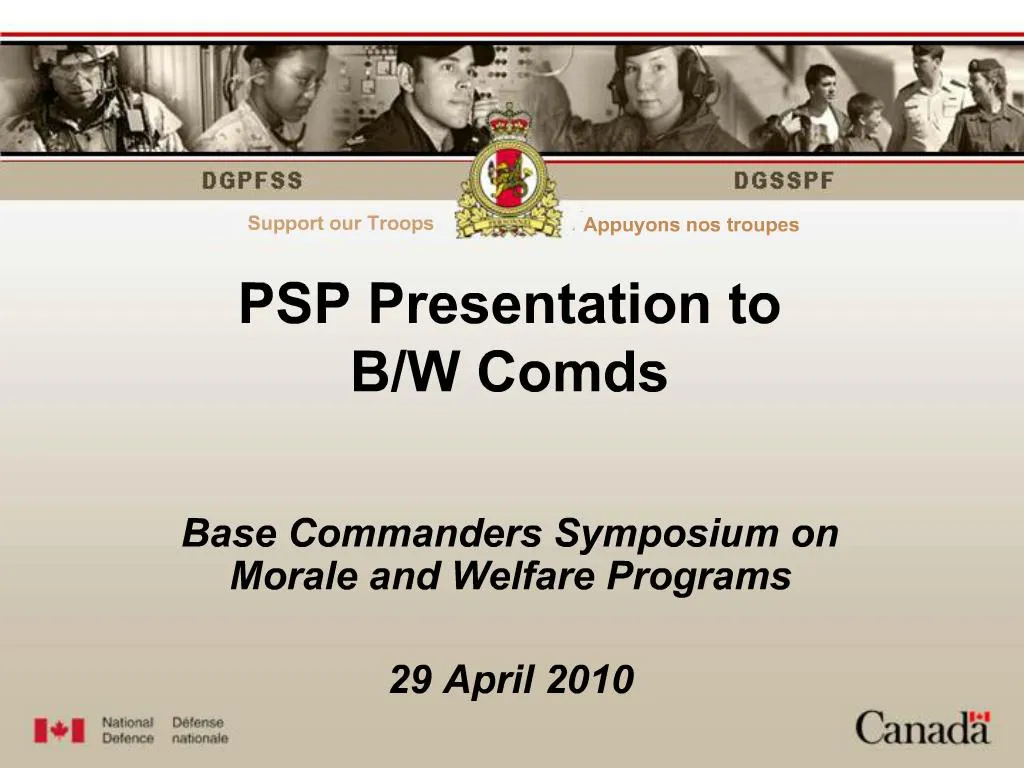 DGPFSS

DGSSPF

Support our Troops

Appuyons nos troupes

PSP Presentation to B/W Comds

Base Commanders Symposium on Morale and Welfare Programs

29 April 2010

National Defence Défense nationale

Canada